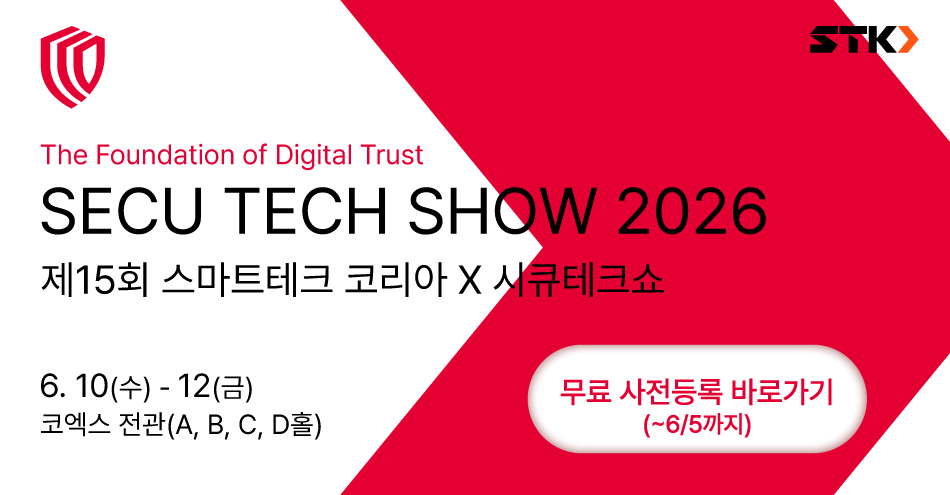 STK

The Foundation of Digital Trust

SECU TECH SHOW 2026

제15회 스마트테크 코리아 X 시큐테크쇼

6. 10(수) - 12(금)
코엑스 전관(A, B, C, D홀)

무료 사전등록 바로가기
(~6/5까지)